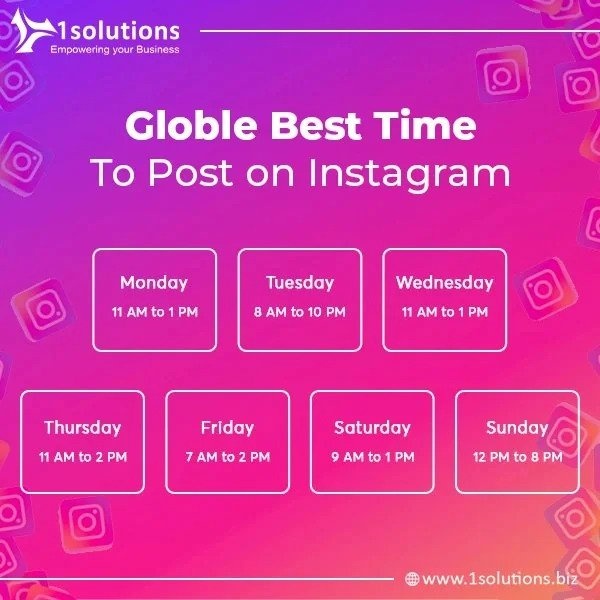 1solutions
Empowering your Business

Globle Best Time
To Post on Instagram

Monday
11 AM to 1 PM

Tuesday
8 AM to 10 PM

Wednesday
11 AM to 1 PM

Thursday
11 AM to 2 PM

Friday
7 AM to 2 PM

Saturday
9 AM to 1 PM

Sunday
12 PM to 8 PM

www.1solutions.biz